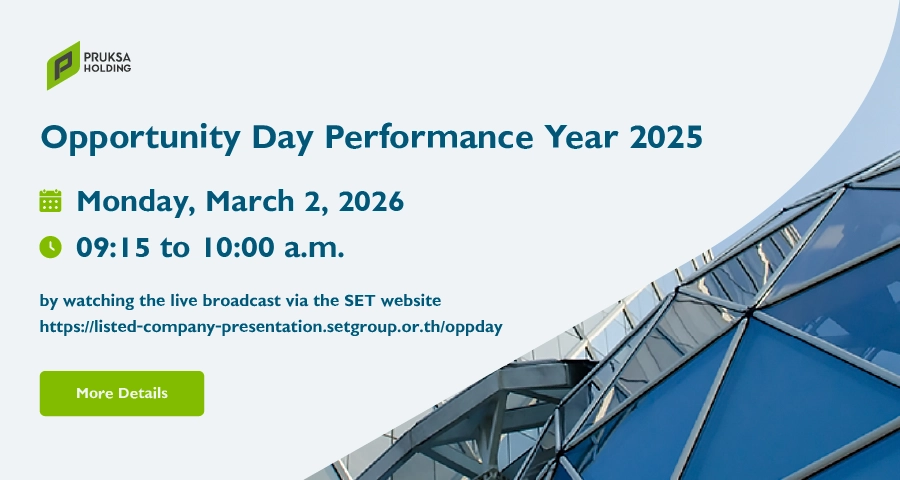 PRUKSA HOLDING

Opportunity Day Performance Year 2025

Monday, March 2, 2026

09:15 to 10:00 a.m.

by watching the live broadcast via the SET website
https://listed-company-presentation.setgroup.or.th/oppday

More Details